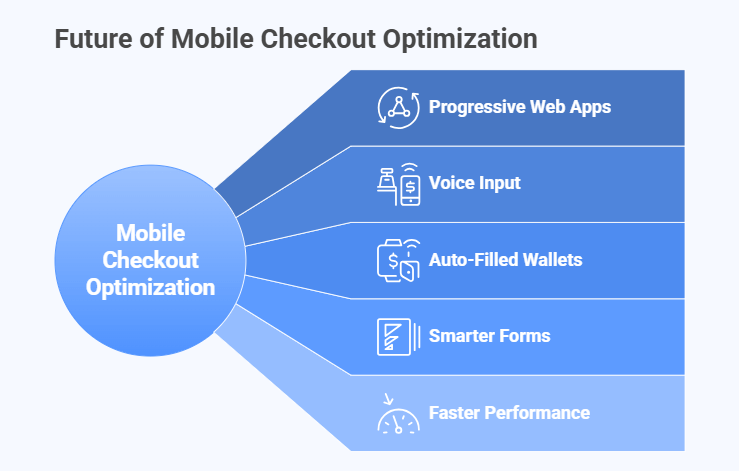 Future of Mobile Checkout Optimization

Mobile Checkout Optimization

Progressive Web Apps

Voice Input

Auto-Filled Wallets

Smarter Forms

Faster Performance